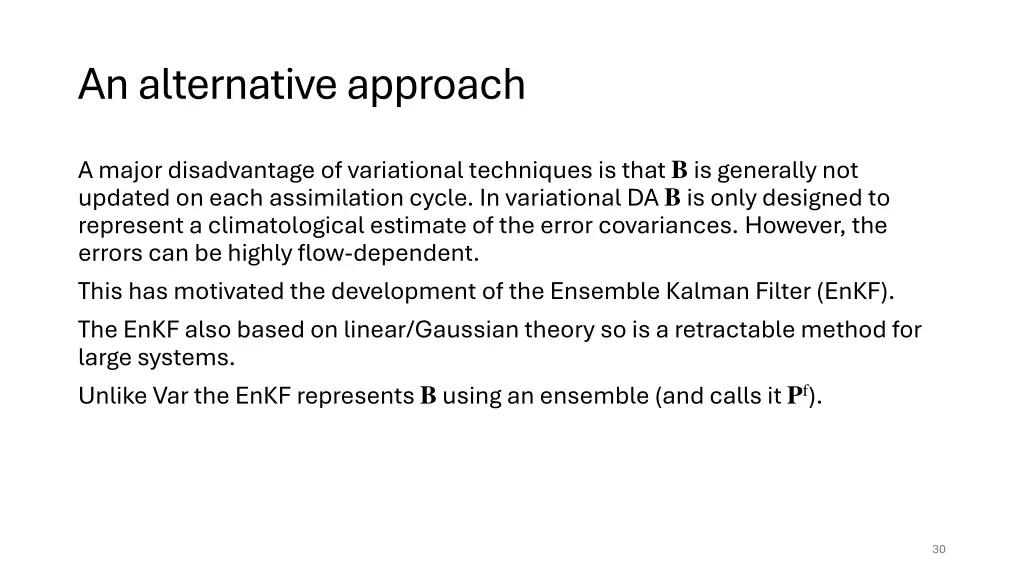 An alternative approach

A major disadvantage of variational techniques is that $\mathbf{B}$ is generally not updated on each assimilation cycle. In variational DA $\mathbf{B}$ is only designed to represent a climatological estimate of the error covariances. However, the errors can be highly flow-dependent.

This has motivated the development of the Ensemble Kalman Filter (EnKF).

The EnKF also based on linear/Gaussian theory so is a retractable method for large systems.

Unlike Var the EnKF represents $\mathbf{B}$ using an ensemble (and calls it $\mathbf{P}^f$).

30